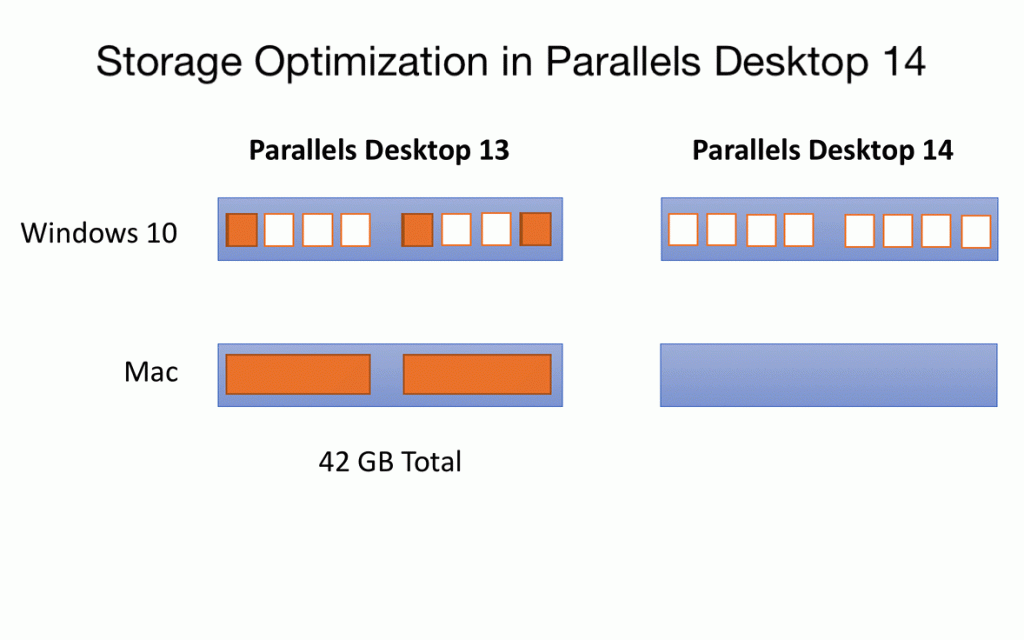 Storage Optimization in Parallels Desktop 14

Parallels Desktop 13

Parallels Desktop 14

Windows 10

Mac

42 GB Total